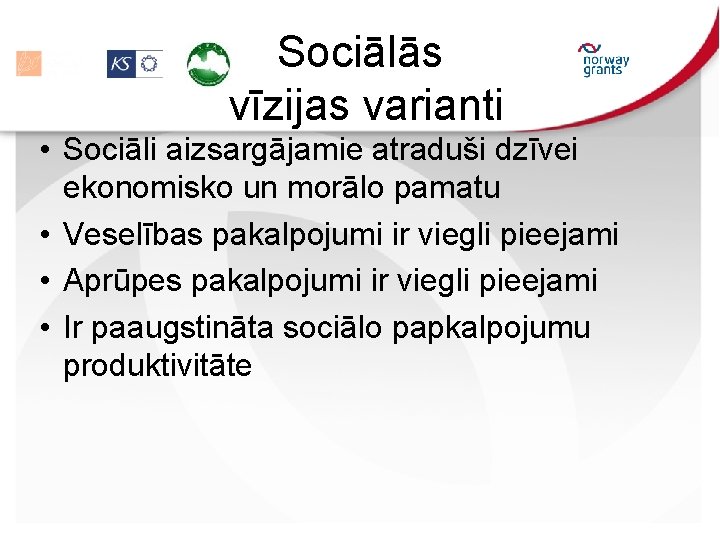 KS

Sociālās vīzijas varianti

norway grants

• Sociāli aizsargājamie atraduši dzīvei ekonomisko un morālo pamatu
• Veselības pakalpojumi ir viegli pieejami
• Aprūpes pakalpojumi ir viegli pieejami
• Ir paaugstināta sociālo papkalpojumu produktivitāte